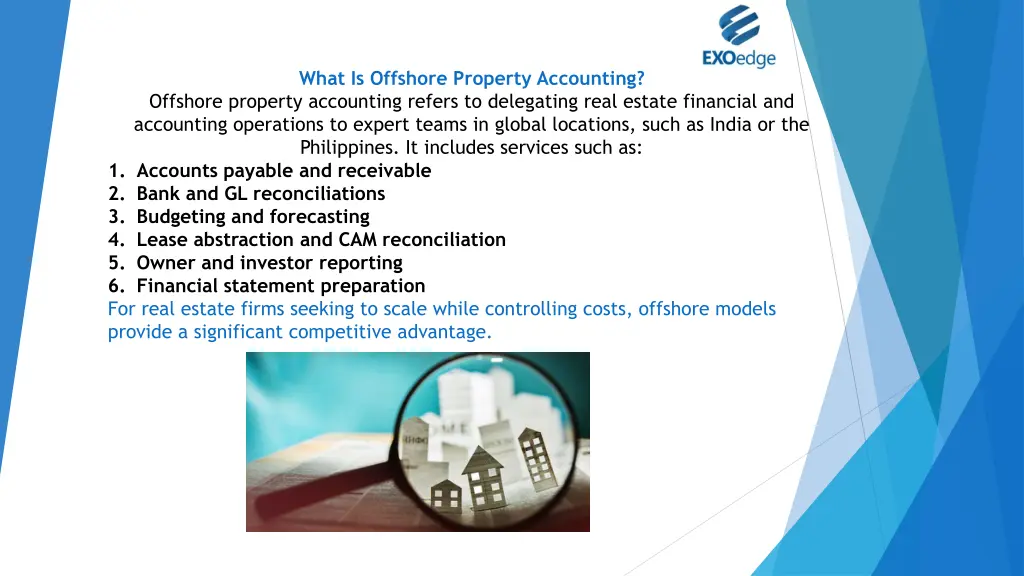 EXOedge

What Is Offshore Property Accounting?

Offshore property accounting refers to delegating real estate financial and accounting operations to expert teams in global locations, such as India or the Philippines. It includes services such as:

1. Accounts payable and receivable
2. Bank and GL reconciliations
3. Budgeting and forecasting
4. Lease abstraction and CAM reconciliation
5. Owner and investor reporting
6. Financial statement preparation

For real estate firms seeking to scale while controlling costs, offshore models provide a significant competitive advantage.